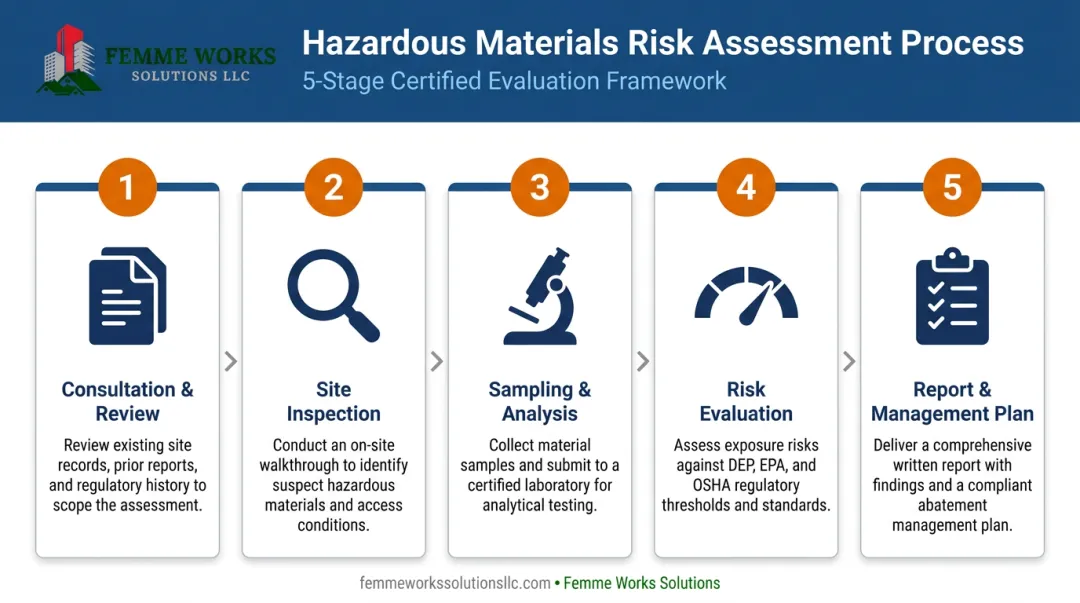 FEMME WORKS
SOLUTIONS LLC

Hazardous Materials Risk Assessment Process
5-Stage Certified Evaluation Framework

1
Consultation & Review
Review existing site records, prior reports, and regulatory history to scope the assessment.

2
Site Inspection
Conduct an on-site walkthrough to identify suspect hazardous materials and access conditions.

3
Sampling & Analysis
Collect material samples and submit to a certified laboratory for analytical testing.

4
Risk Evaluation
Assess exposure risks against DEP, EPA, and OSHA regulatory thresholds and standards.

5
Report & Management Plan
Deliver a comprehensive written report with findings and a compliant abatement management plan.

femmeworkssolutionsllc.com • Femme Works Solutions